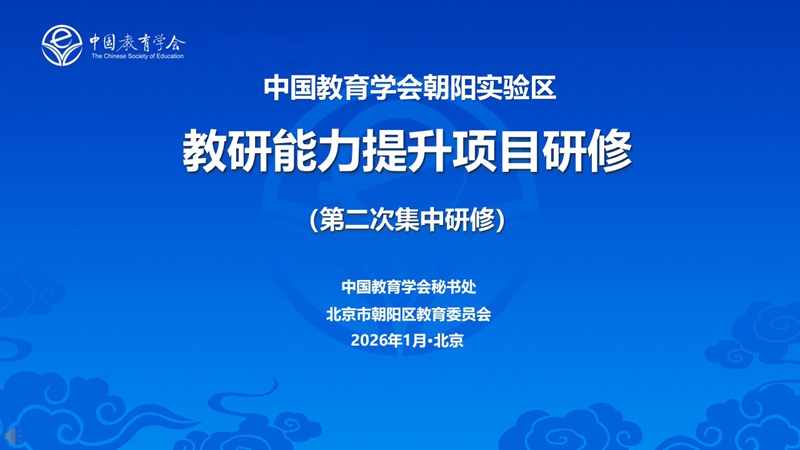 中国教育学会
The Chinese Society of Education

中国教育学会朝阳实验区

教研能力提升项目研修

(第二次集中研修)

中国教育学会秘书处
北京市朝阳区教育委员会
2026年1月·北京